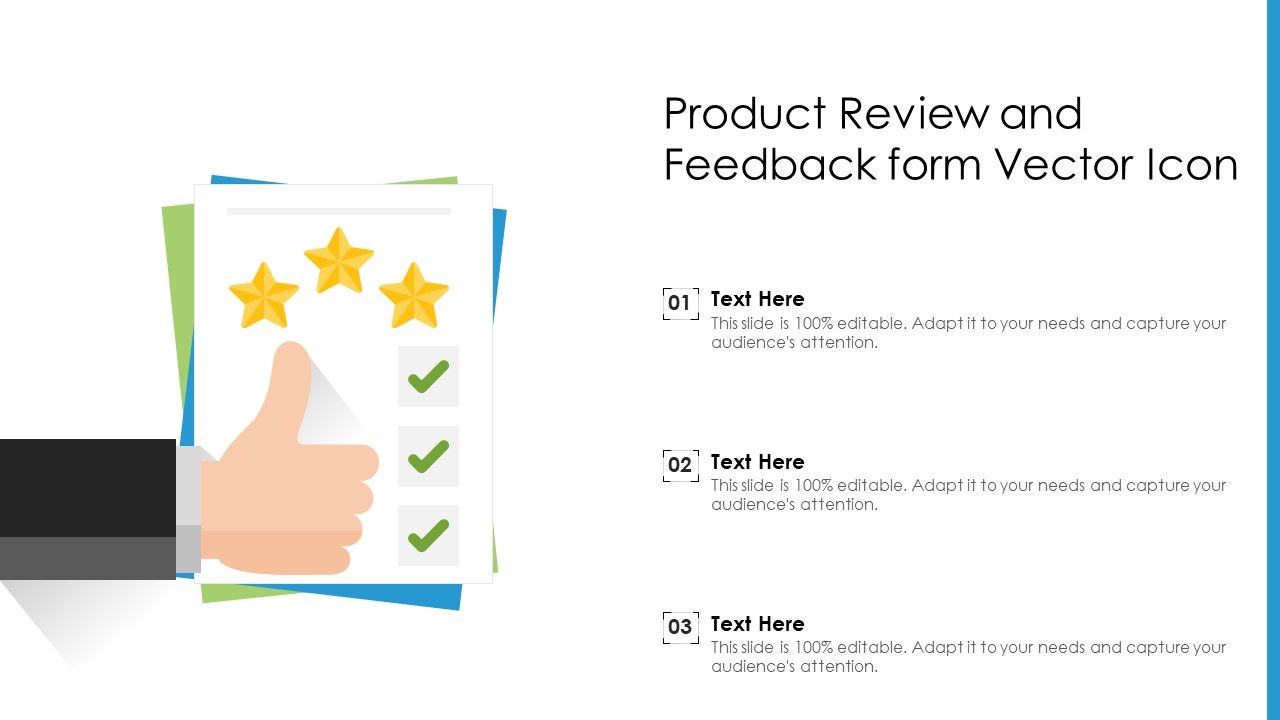 Product Review and Feedback form Vector Icon

01
Text Here
This slide is 100% editable. Adapt it to your needs and capture your audience's attention.

02
Text Here
This slide is 100% editable. Adapt it to your needs and capture your audience's attention.

03
Text Here
This slide is 100% editable. Adapt it to your needs and capture your audience's attention.